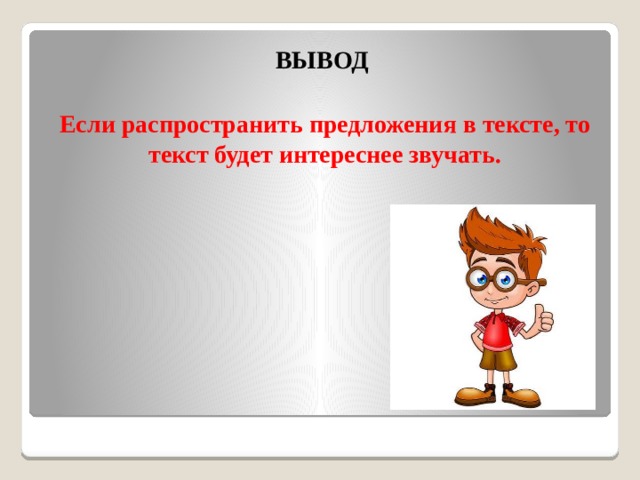 ВЫВОД

Если распространить предложения в тексте, то текст будет интереснее звучать.